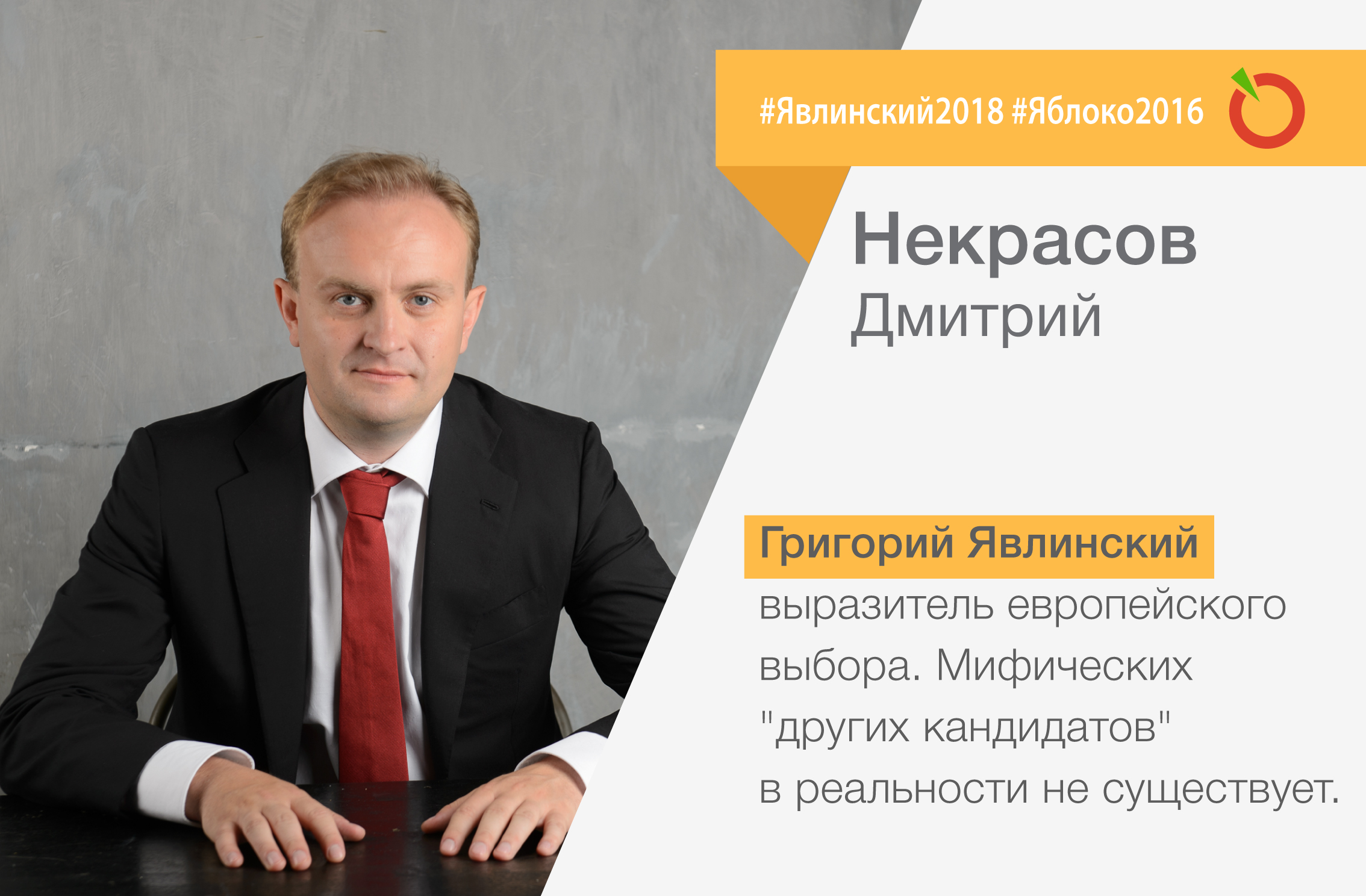 #Явлинский2018 #Яблоко2016

Некрасов
Дмитрий

Григорий Явлинский
выразитель европейского выбора. Мифических "других кандидатов" в реальности не существует.